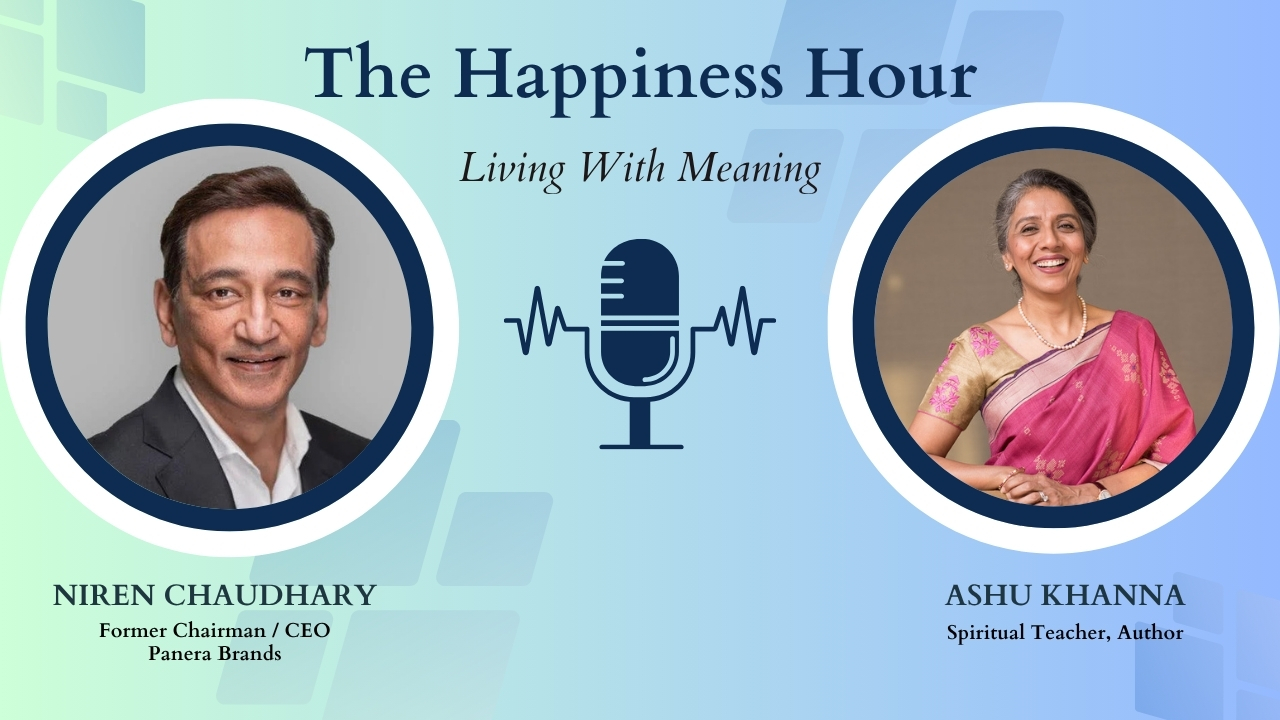 The Happiness Hour

Living With Meaning

NIREN CHAUDHARY
Former Chairman / CEO
Panera Brands

ASHU KHANNA
Spiritual Teacher, Author